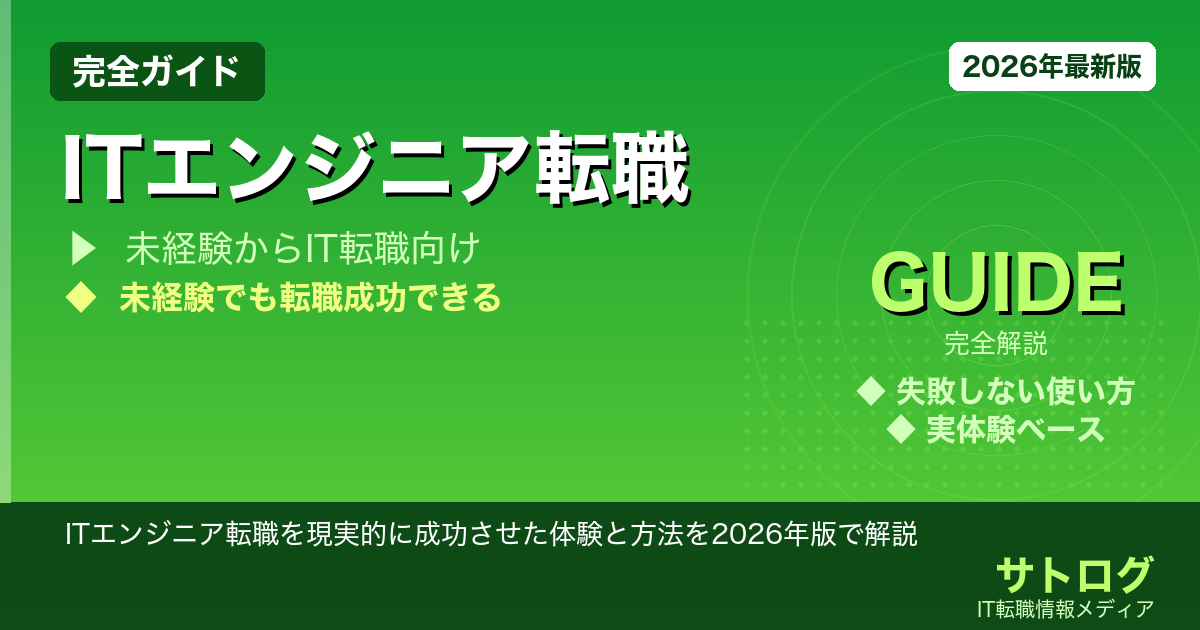 完全ガイド

2026年最新版

ITエンジニア転職

▶ 未経験からIT転職向け

◆ 未経験でも転職成功できる

GUIDE

完全解説

◆ 失敗しない使い方

◆ 実体験ベース

ITエンジニア転職を現実的に成功させた体験と方法を2026年版で解説

サトログ

IT転職情報メディア